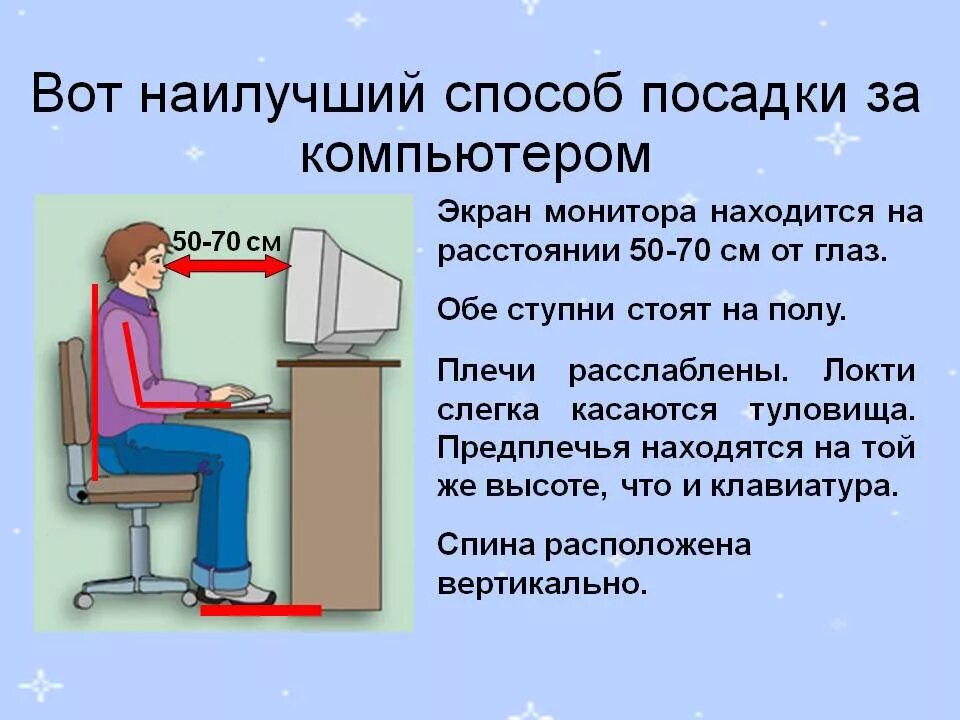 Вот наилучший способ посадки за компьютером

50-70 см

Экран монитора находится на расстоянии 50-70 см от глаз.

Обе ступни стоят на полу.

Плечи расслаблены. Локти слегка касаются туловища. Предплечья находятся на той же высоте, что и клавиатура.

Спина расположена вертикально.